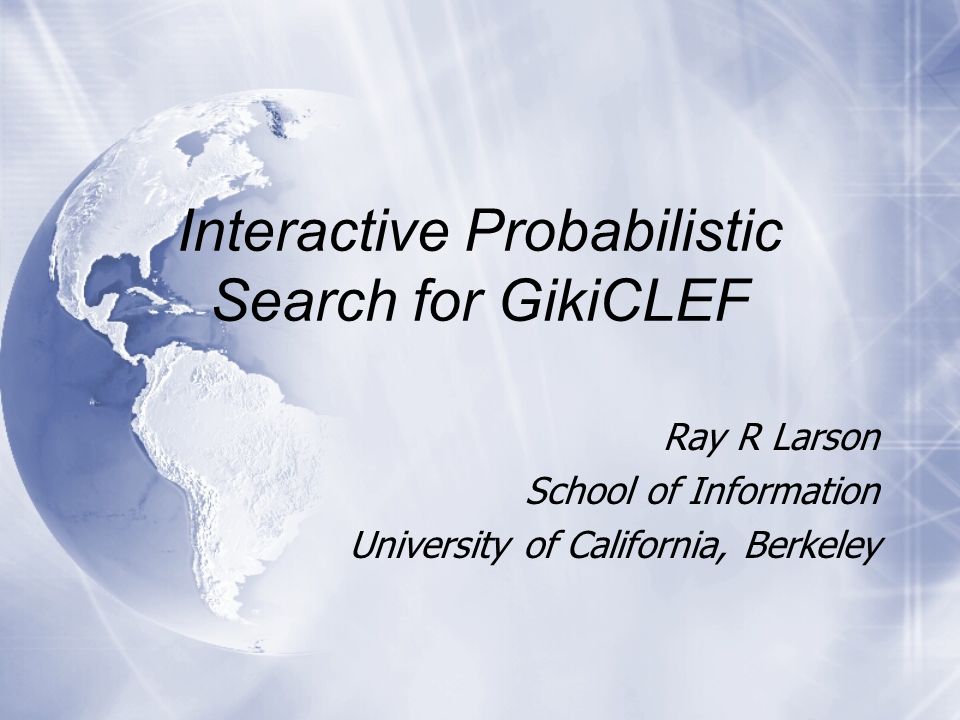 Interactive Probabilistic Search for GikiCLEF

Ray R Larson
School of Information
University of California, Berkeley